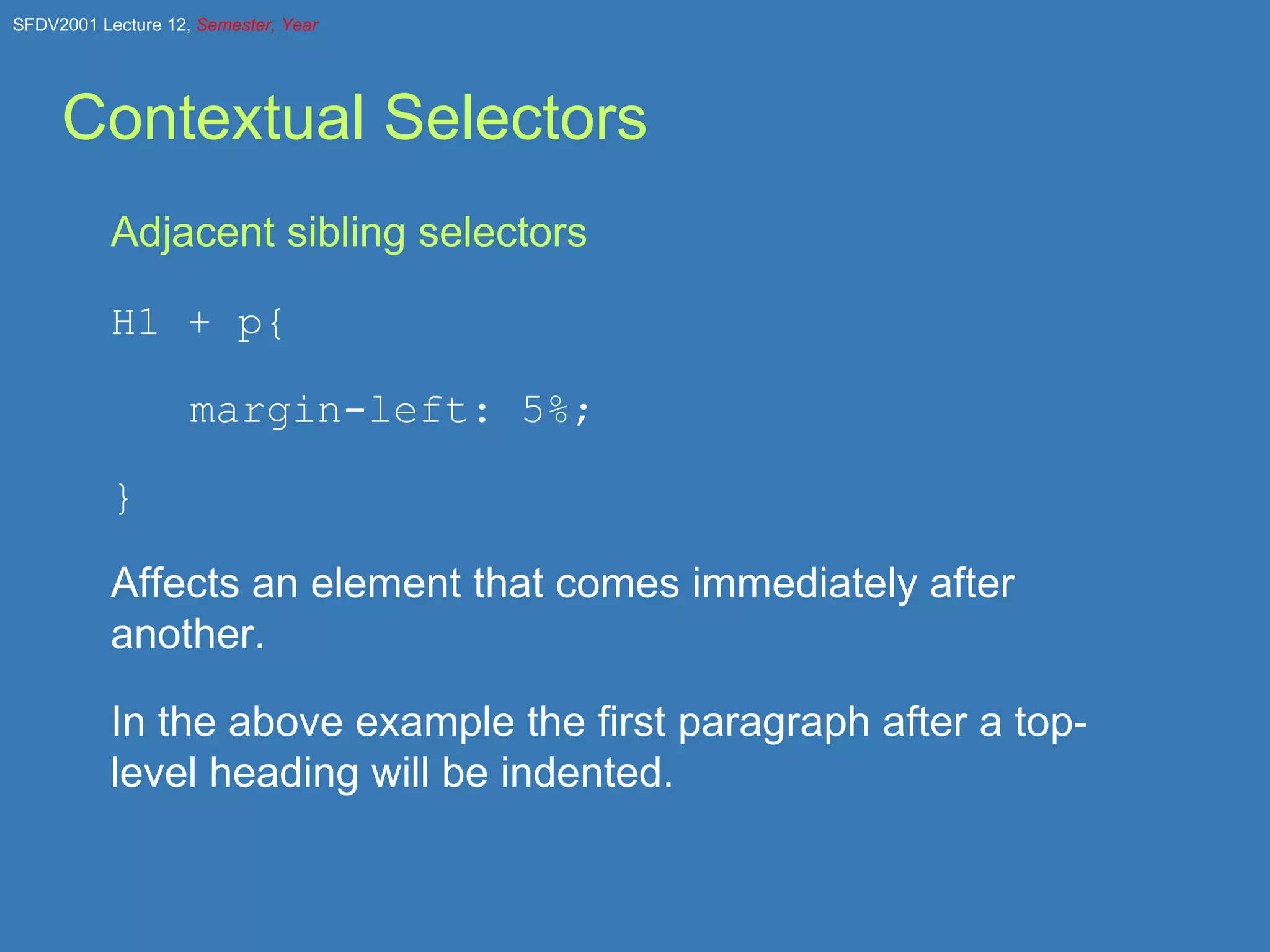 SFDV2001 Lecture 12, Semester, Year

Contextual Selectors

Adjacent sibling selectors

H1 + p{

margin-left: 5%;

}

Affects an element that comes immediately after another.

In the above example the first paragraph after a top-level heading will be indented.